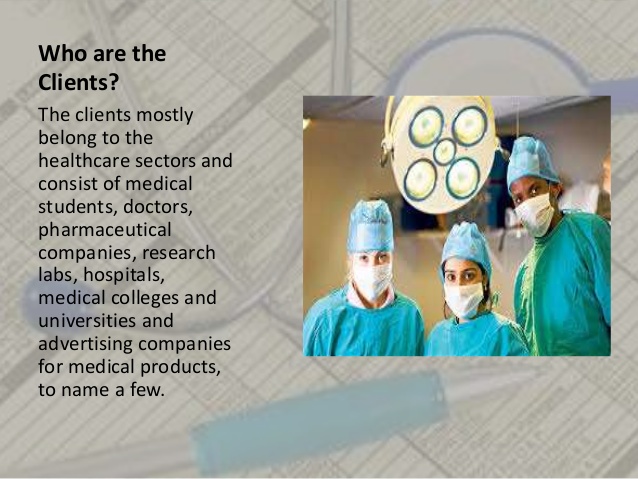 Who are the Clients?

The clients mostly belong to the healthcare sectors and consist of medical students, doctors, pharmaceutical companies, research labs, hospitals, medical colleges and universities and advertising companies for medical products, to name a few.